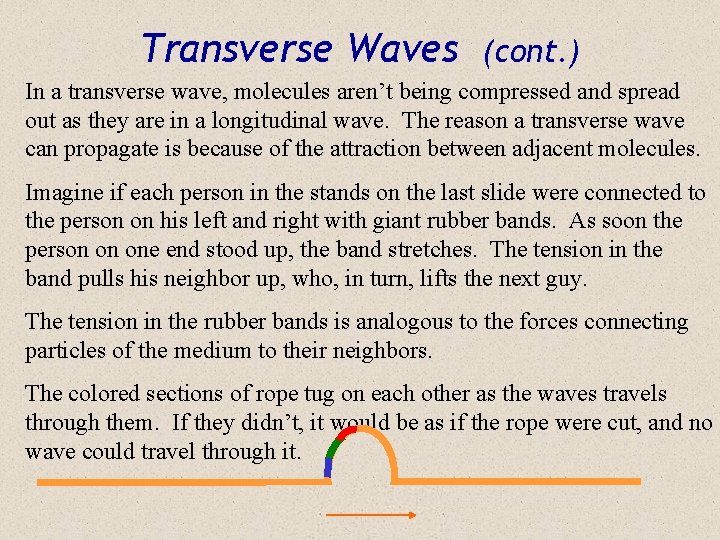 Transverse Waves (cont.)

In a transverse wave, molecules aren't being compressed and spread out as they are in a longitudinal wave. The reason a transverse wave can propagate is because of the attraction between adjacent molecules.

Imagine if each person in the stands on the last slide were connected to the person on his left and right with giant rubber bands. As soon the person on one end stood up, the band stretches. The tension in the band pulls his neighbor up, who, in turn, lifts the next guy.

The tension in the rubber bands is analogous to the forces connecting particles of the medium to their neighbors.

The colored sections of rope tug on each other as the waves travels through them. If they didn't, it would be as if the rope were cut, and no wave could travel through it.